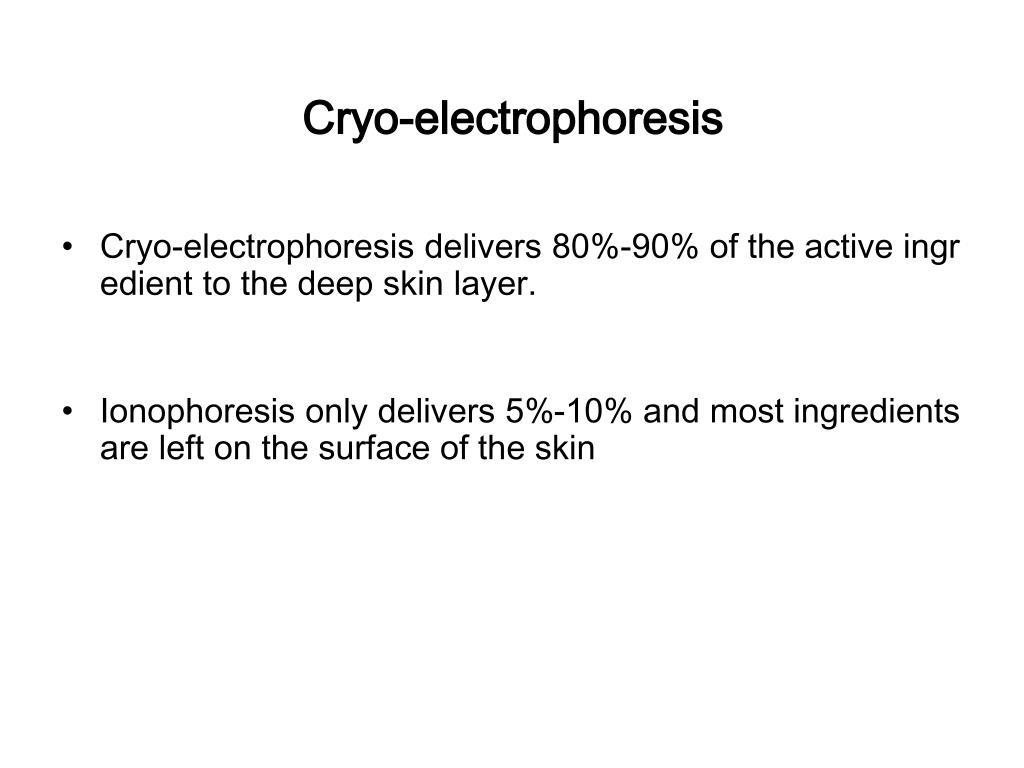 Cryo-electrophoresis

• Cryo-electrophoresis delivers 80%-90% of the active ingr edient to the deep skin layer.

• Ionophoresis only delivers 5%-10% and most ingredients are left on the surface of the skin